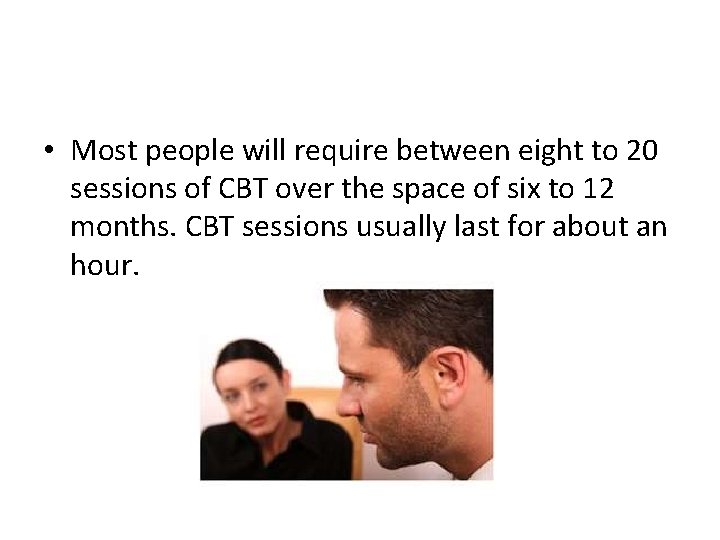 • Most people will require between eight to 20 sessions of CBT over the space of six to 12 months. CBT sessions usually last for about an hour.